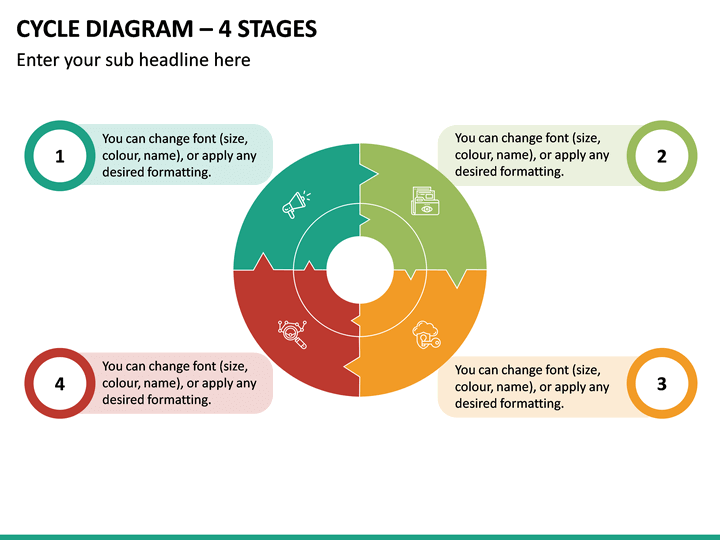 CYCLE DIAGRAM – 4 STAGES

Enter your sub headline here

1

You can change font (size, colour, name), or apply any desired formatting.

You can change font (size, colour, name), or apply any desired formatting.

2

4

You can change font (size, colour, name), or apply any desired formatting.

You can change font (size, colour, name), or apply any desired formatting.

3